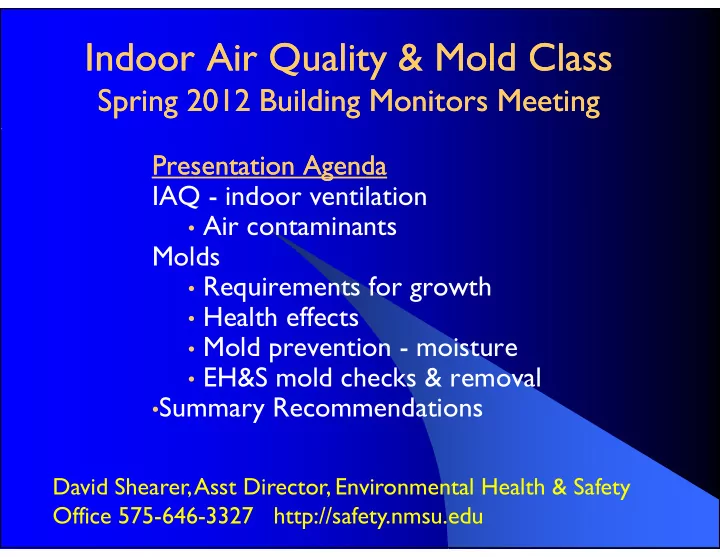 Indoor Air Quality & Mold Class
Spring 2012 Building Monitors Meeting

Presentation Agenda
IAQ - indoor ventilation
• Air contaminants
Molds
• Requirements for growth
• Health effects
• Mold prevention - moisture
• EH&S mold checks & removal
•Summary Recommendations

David Shearer, Asst Director, Environmental Health & Safety
Office 575-646-3327 http://safety.nmsu.edu